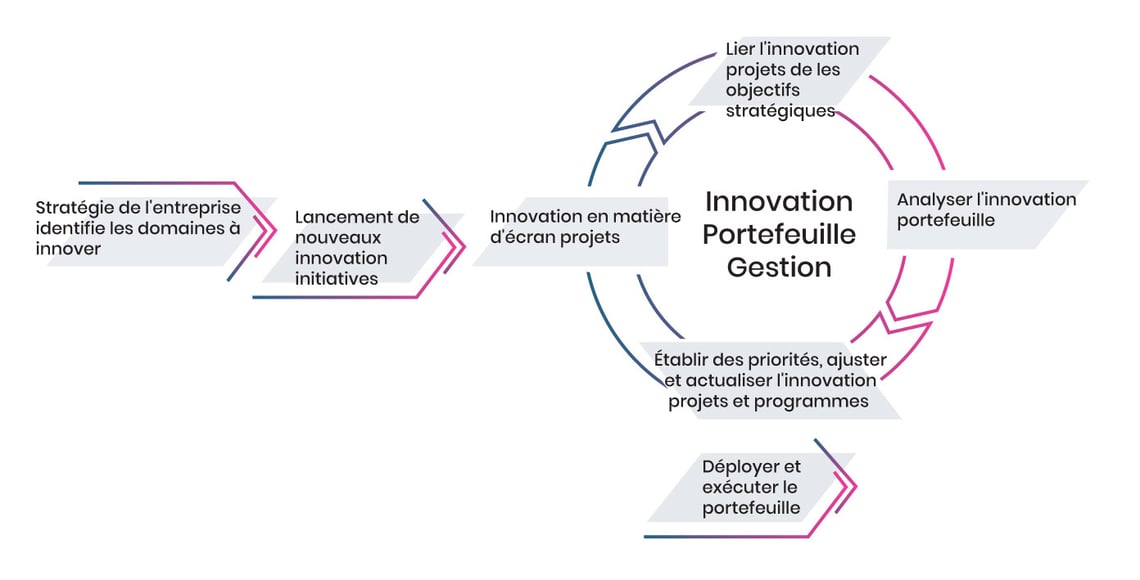 Stratégie de l'entreprise identifie les domaines à innover

Lancement de nouveaux innovation initiatives

Innovation en matière d'écran projets

Lier l'innovation projets de les objectifs stratégiques

Innovation Portefeuille Gestion

Analyser l'innovation portefeuille

Établir des priorités, ajuster et actualiser l'innovation projets et programmes

Déployer et exécuter le portefeuille